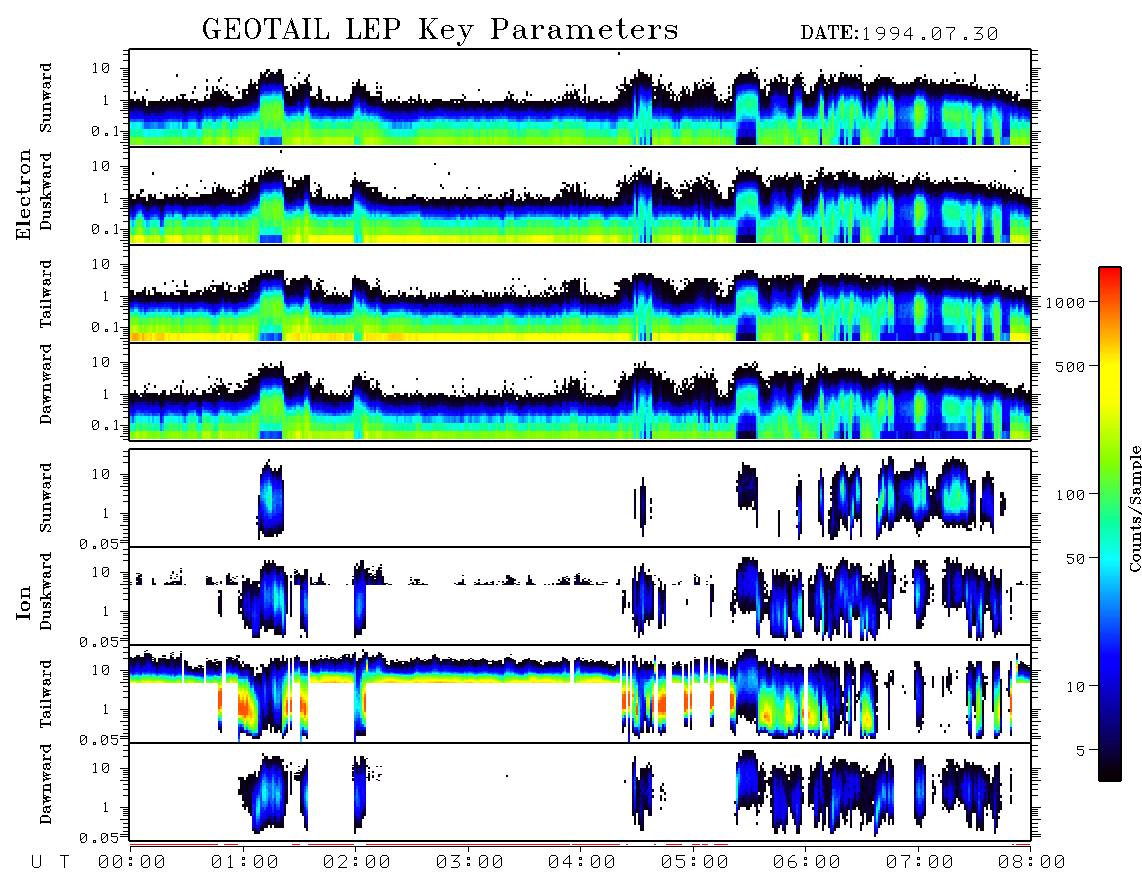 GEOTAIL LEP Key Parameters

DATE:1994.07.30

Electron

Sunward
10
1
0.1

Duskward
10
1
0.1

Tailward
10
1
0.1

Dawnward
10
1
0.1

Ion

Sunward
10
1
0.05

Duskward
10
1
0.05

Tailward
10
1
0.05

Dawnward
10
1
0.05

U T 00:00 01:00 02:00 03:00 04:00 05:00 06:00 07:00 08:00

1000
500
100
50
10
5
Counts/Sample